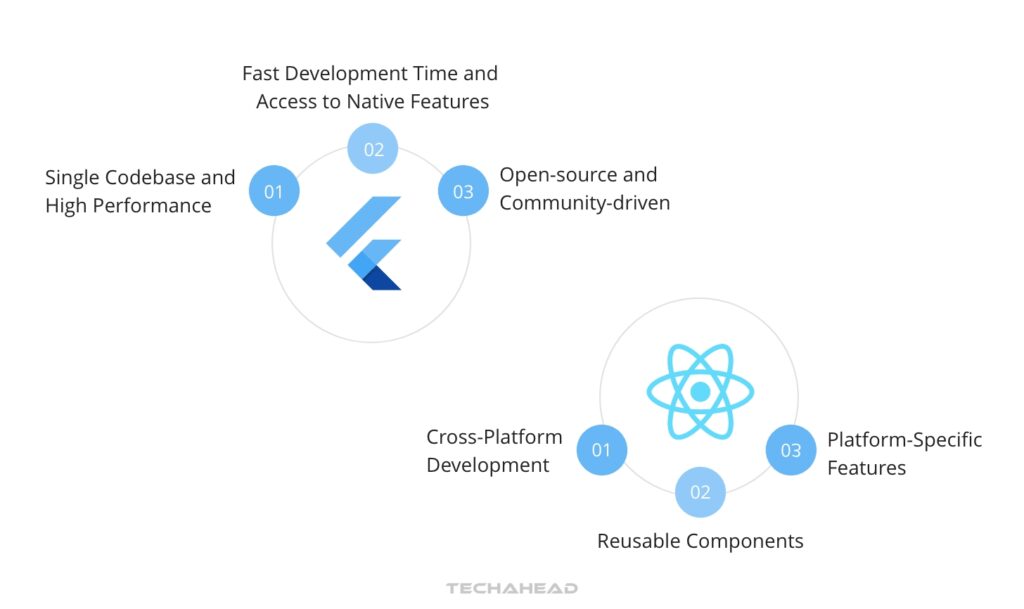 Fast Development Time and Access to Native Features

02

Single Codebase and High Performance

01

03

Open-source and Community-driven

Cross-Platform Development

01

03

Platform-Specific Features

02

Reusable Components

TECHAHEAD